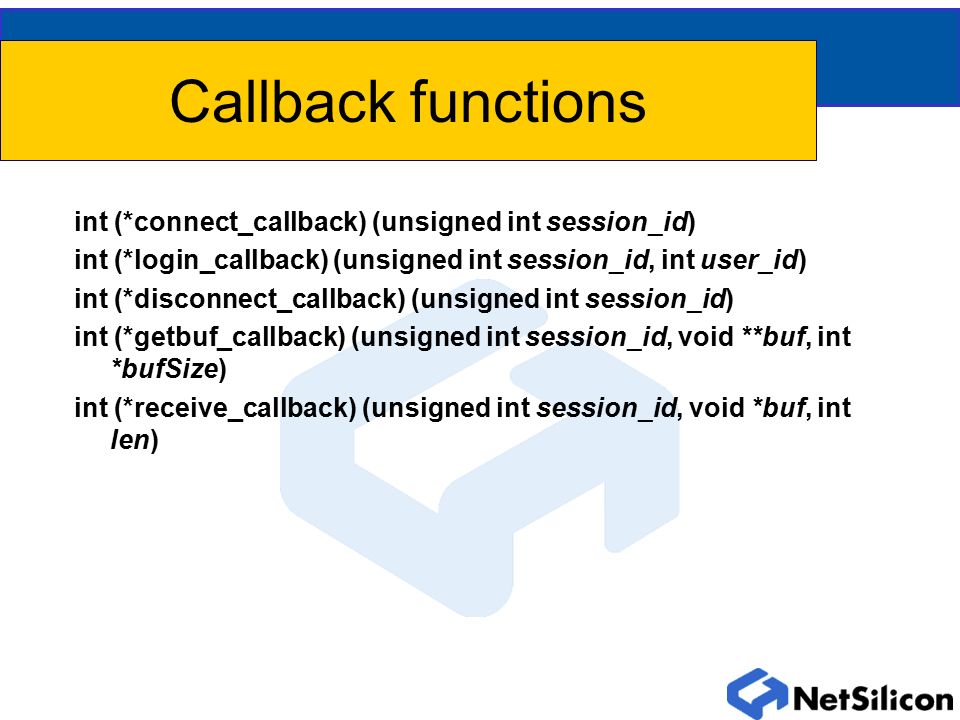 Callback functions

int (*connect_callback) (unsigned int session_id)

int (*login_callback) (unsigned int session_id, int user_id)

int (*disconnect_callback) (unsigned int session_id)

int (*getbuf_callback) (unsigned int session_id, void **buf, int *bufSize)

int (*receive_callback) (unsigned int session_id, void *buf, int len)

NetSilicon